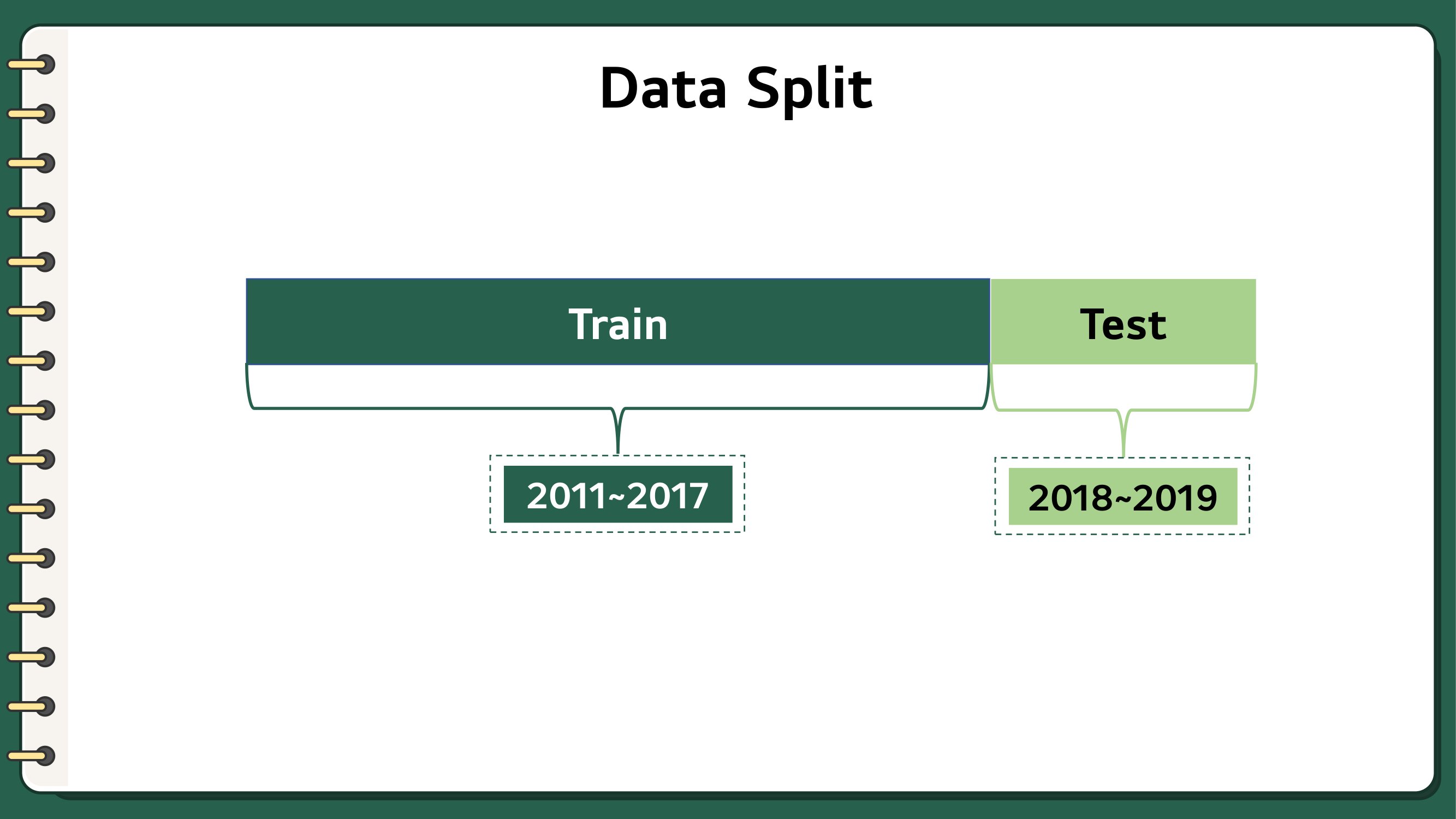 Data Split

Train

Test

2011~2017

2018~2019